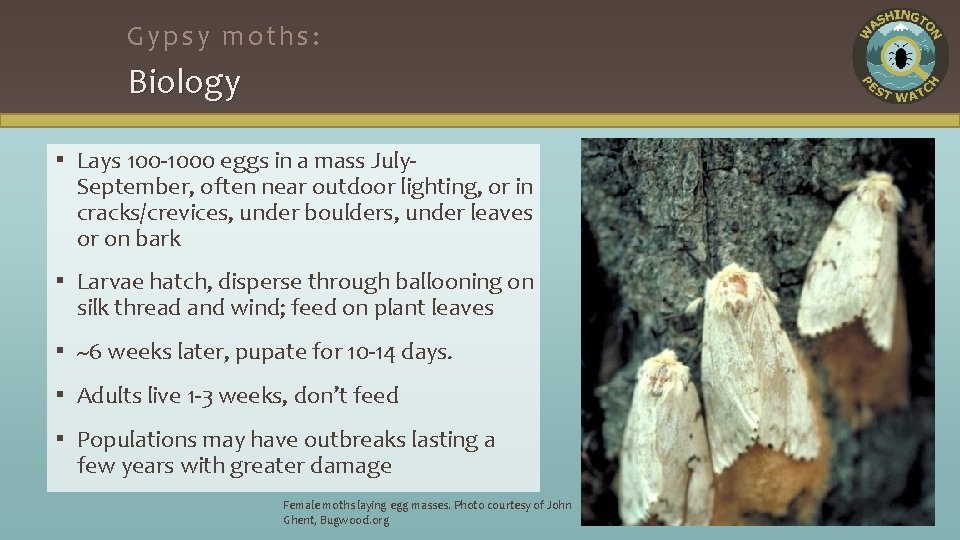 Gypsy moths:
Biology

WASHINGTON PEST WATCH

▪ Lays 100-1000 eggs in a mass July-September, often near outdoor lighting, or in cracks/crevices, under boulders, under leaves or on bark

▪ Larvae hatch, disperse through ballooning on silk thread and wind; feed on plant leaves

▪ ~6 weeks later, pupate for 10-14 days.

▪ Adults live 1-3 weeks, don't feed

▪ Populations may have outbreaks lasting a few years with greater damage

Female moths laying egg masses. Photo courtesy of John Ghent, Bugwood.org